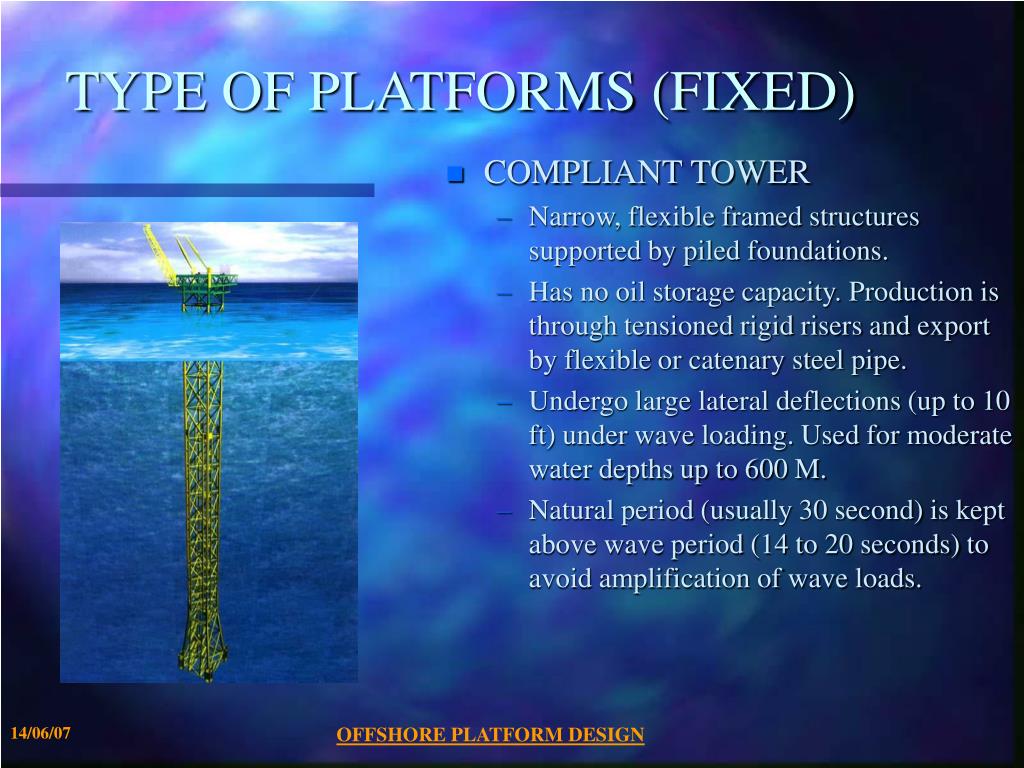 TYPE OF PLATFORMS (FIXED)

COMPLIANT TOWER

– Narrow, flexible framed structures supported by piled foundations.

– Has no oil storage capacity. Production is through tensioned rigid risers and export by flexible or catenary steel pipe.

– Undergo large lateral deflections (up to 10 ft) under wave loading. Used for moderate water depths up to 600 M.

– Natural period (usually 30 second) is kept above wave period (14 to 20 seconds) to avoid amplification of wave loads.

14/06/07

OFFSHORE PLATFORM DESIGN